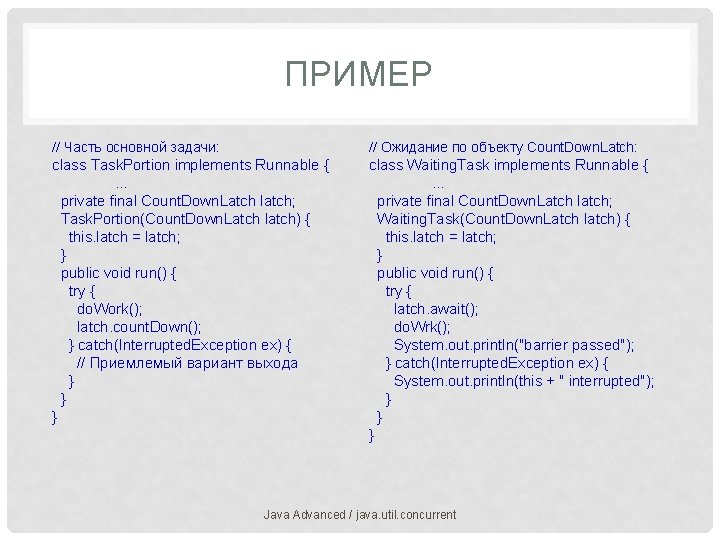 ПРИМЕР

// Часть основной задачи:
class TaskPortion implements Runnable {
...
private final CountDownLatch latch;
TaskPortion(CountDownLatch latch) {
this.latch = latch;
}
public void run() {
try {
doWork();
latch.countDown();
} catch(InterruptedException ex) {
// Приемлемый вариант выхода
}
}
}

// Ожидание по объекту CountDownLatch:
class WaitingTask implements Runnable {
...
private final CountDownLatch latch;
WaitingTask(CountDownLatch latch) {
this.latch = latch;
}
public void run() {
try {
latch.await();
doWrk();
System.out.println("barrier passed");
} catch(InterruptedException ex) {
System.out.println(this + " interrupted");
}
}
}

Java Advanced / java.util.concurrent